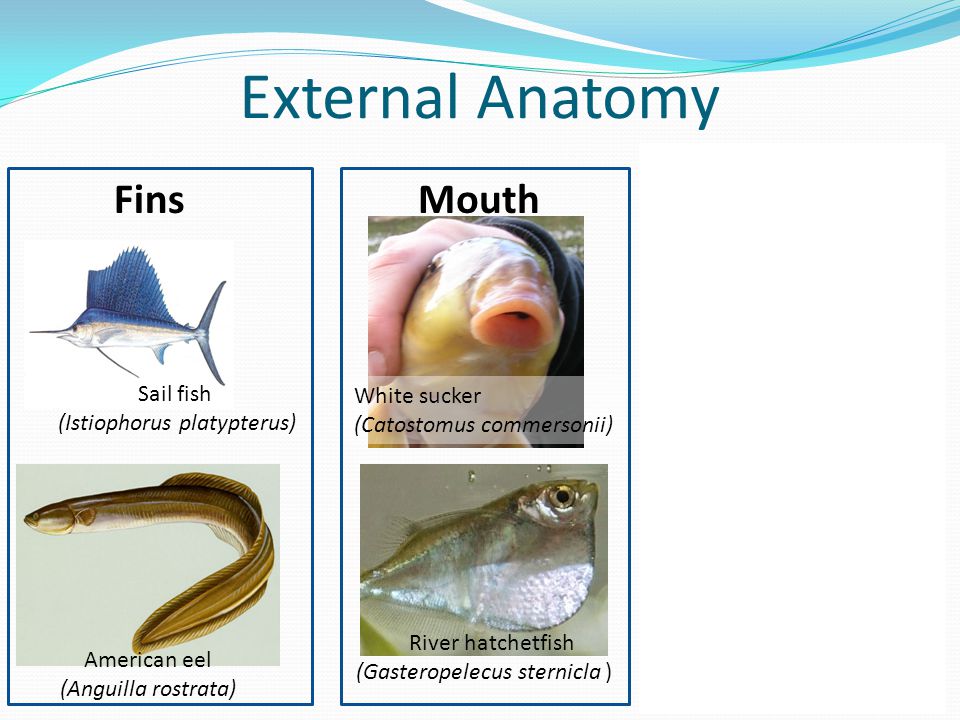 External Anatomy

Fins

Sail fish
(Istiophorus platypterus)

American eel
(Anguilla rostrata)

Mouth

White sucker
(Catostomus commersonii)

River hatchetfish
(Gasteropelecus sternicla )